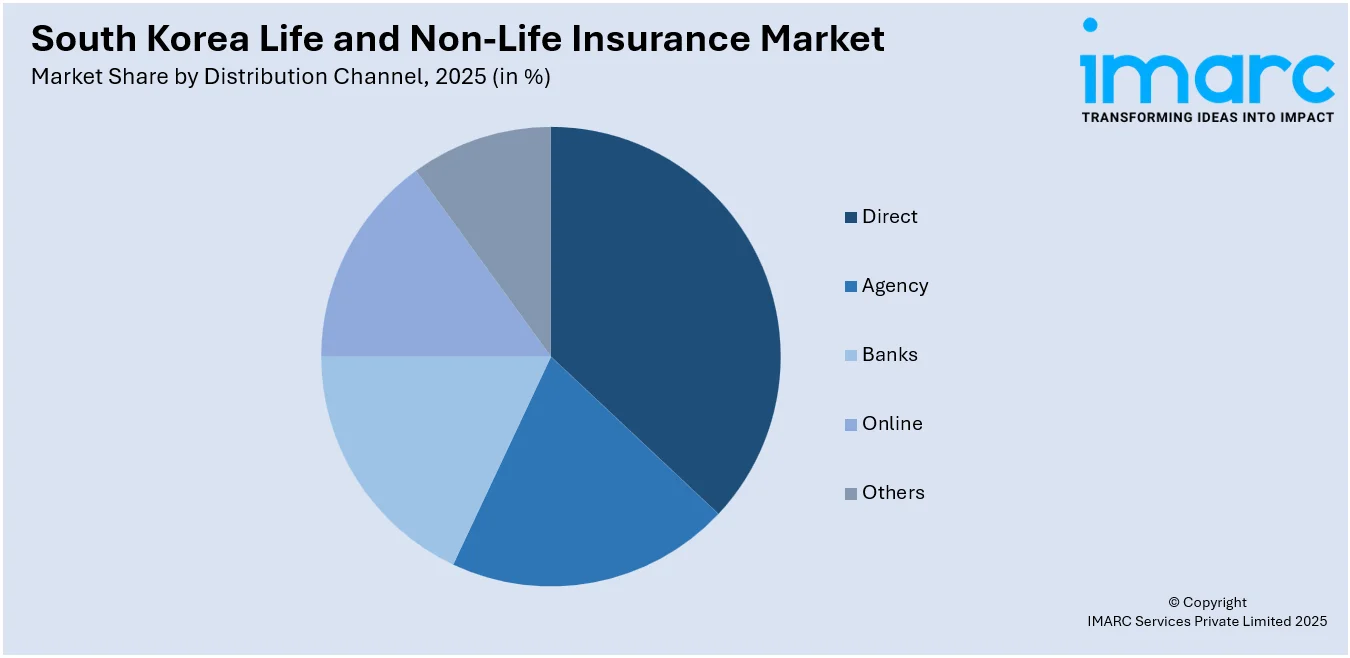 South Korea Life and Non-Life Insurance Market
Market Share by Distribution Channel, 2025 (in %)

imarc
TRANSFORMING IDEAS INTO IMPACT

Direct
Agency
Banks
Online
Others

© Copyright
IMARC Services Private Limited 2025